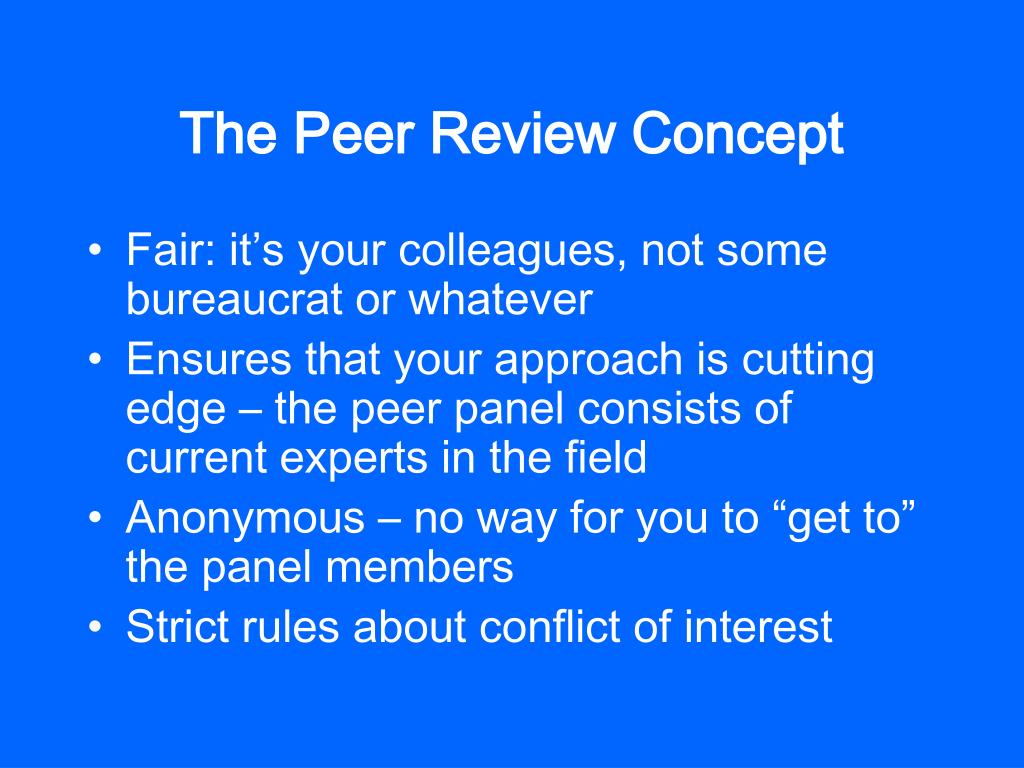 The Peer Review Concept

• Fair: it’s your colleagues, not some bureaucrat or whatever
• Ensures that your approach is cutting edge – the peer panel consists of current experts in the field
• Anonymous – no way for you to “get to” the panel members
• Strict rules about conflict of interest